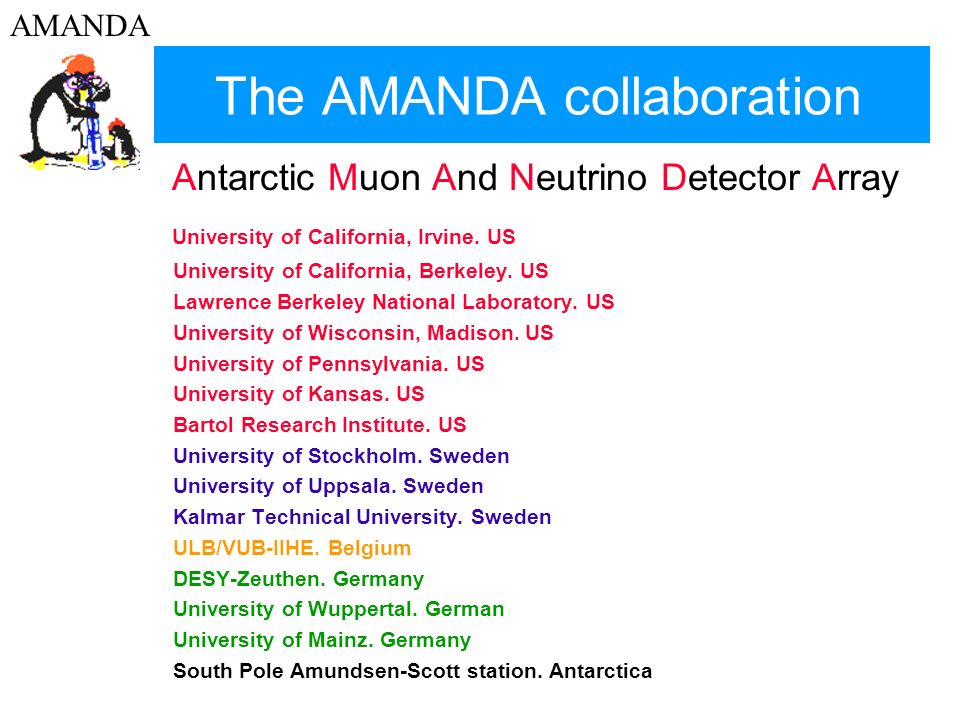 AMANDA

The AMANDA collaboration

Antarctic Muon And Neutrino Detector Array

University of California, Irvine. US
University of California, Berkeley. US
Lawrence Berkeley National Laboratory. US
University of Wisconsin, Madison. US
University of Pennsylvania. US
University of Kansas. US
Bartol Research Institute. US
University of Stockholm. Sweden
University of Uppsala. Sweden
Kalmar Technical University. Sweden
ULB/VUB-IIHE. Belgium
DESY-Zeuthen. Germany
University of Wuppertal. German
University of Mainz. Germany
South Pole Amundsen-Scott station. Antarctica